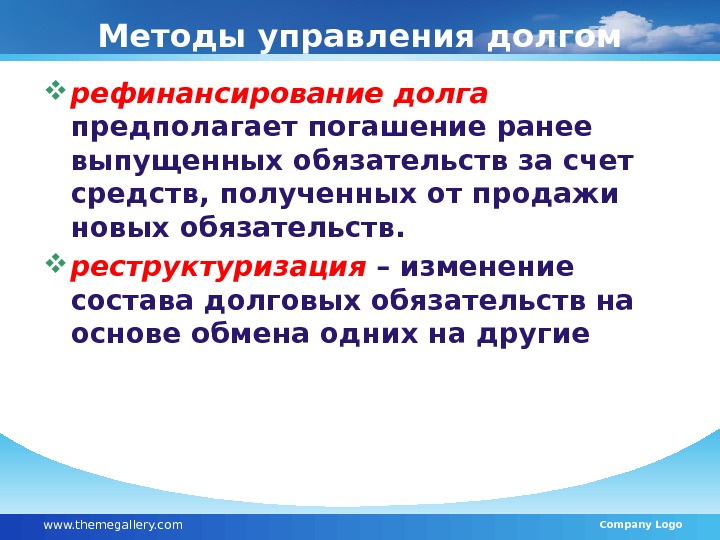 Методы управления долгом

❖ рефинансирование долга предполагает погашение ранее выпущенных обязательств за счет средств, полученных от продажи новых обязательств.

❖ реструктуризация – изменение состава долговых обязательств на основе обмена одних на другие

www.themegallery.com

Company Logo